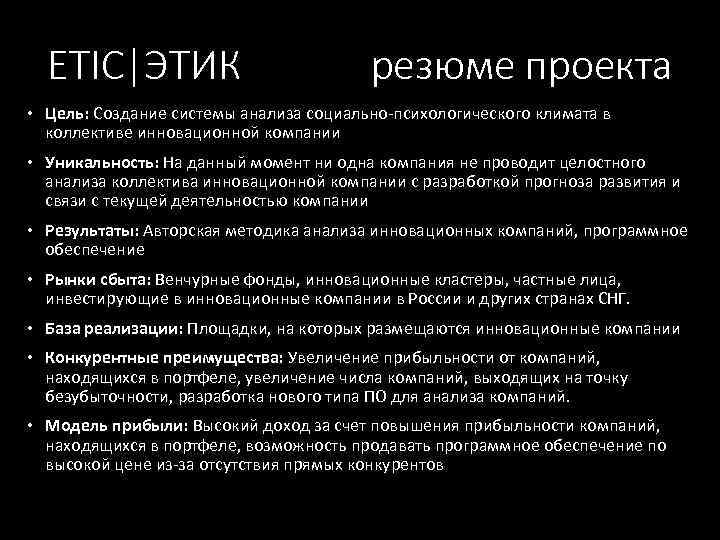 ETIC|ЭТИК резюме проекта

• Цель: Создание системы анализа социально-психологического климата в коллективе инновационной компании

• Уникальность: На данный момент ни одна компания не проводит целостного анализа коллектива инновационной компании с разработкой прогноза развития и связи с текущей деятельностью компании

• Результаты: Авторская методика анализа инновационных компаний, программное обеспечение

• Рынки сбыта: Венчурные фонды, инновационные кластеры, частные лица, инвестирующие в инновационные компании в России и других странах СНГ.

• База реализации: Площадки, на которых размещаются инновационные компании

• Конкурентные преимущества: Увеличение прибыльности от компаний, находящихся в портфеле, увеличение числа компаний, выходящих на точку безубыточности, разработка нового типа ПО для анализа компаний.

• Модель прибыли: Высокий доход за счет повышения прибыльности компаний, находящихся в портфеле, возможность продавать программное обеспечение по высокой цене из-за отсутствия прямых конкурентов